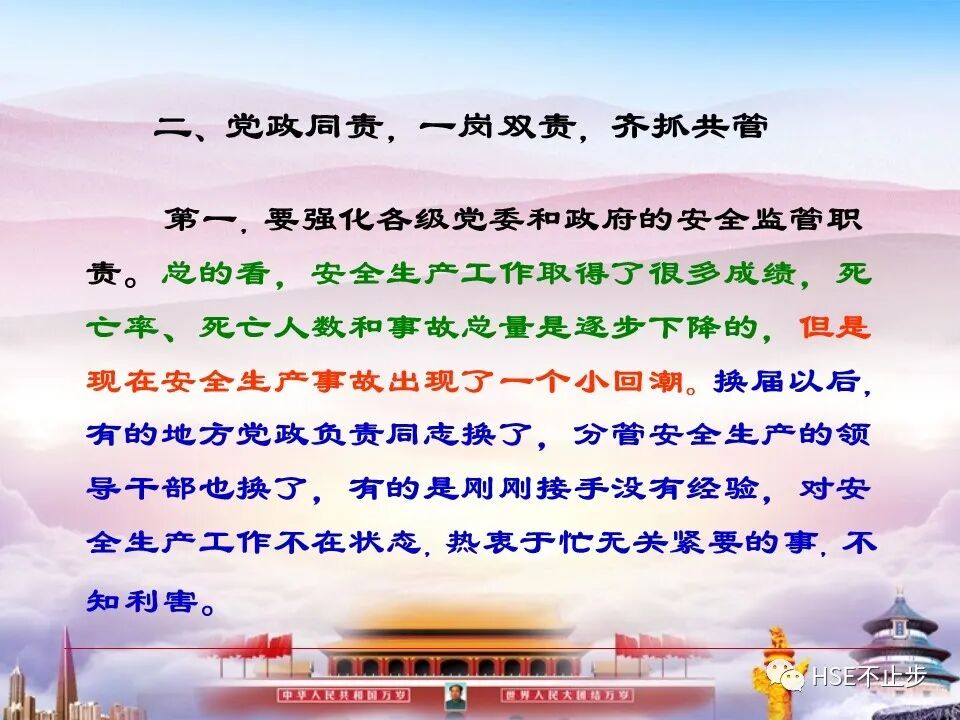 二、党政同责，一岗双责，齐抓共管

第一，要强化各级党委和政府的安全监管职责。总的看，安全生产工作取得了很多成绩，死亡率、死亡人数和事故总量是逐步下降的，但是现在安全生产事故出现了一个小回潮。换届以后，有的地方党政负责同志换了，分管安全生产的领导干部也换了，有的是刚刚接手没有经验，对安全生产工作不在状态，热衷于忙无关紧要的事，不知利害。

中华人民共和国万岁　世界人民大团结万岁

HSE不止步